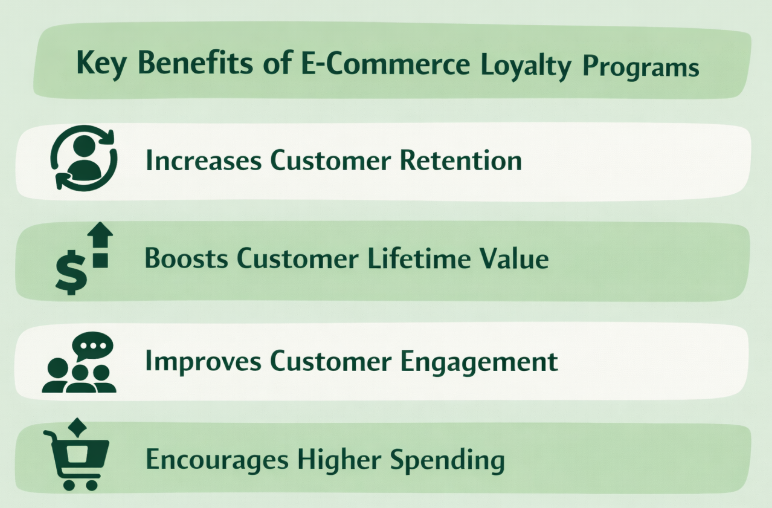 Key Benefits of E-Commerce Loyalty Programs

Increases Customer Retention

Boosts Customer Lifetime Value

Improves Customer Engagement

Encourages Higher Spending